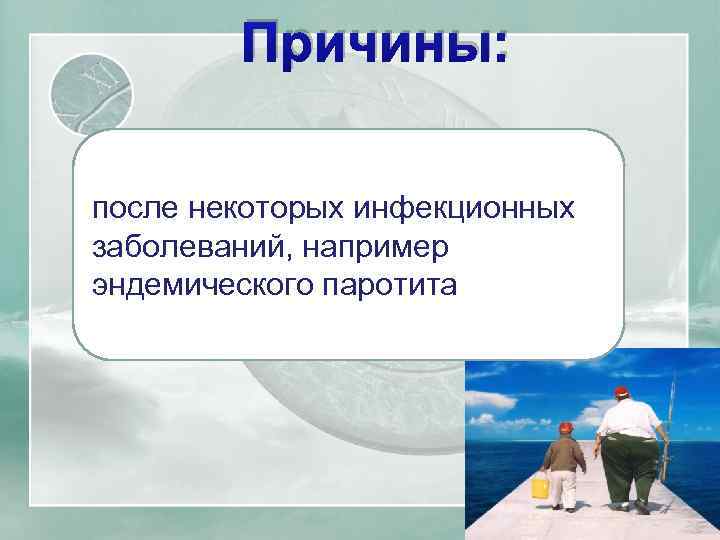 Причины:

после некоторых инфекционных заболеваний, например эндемического паротита